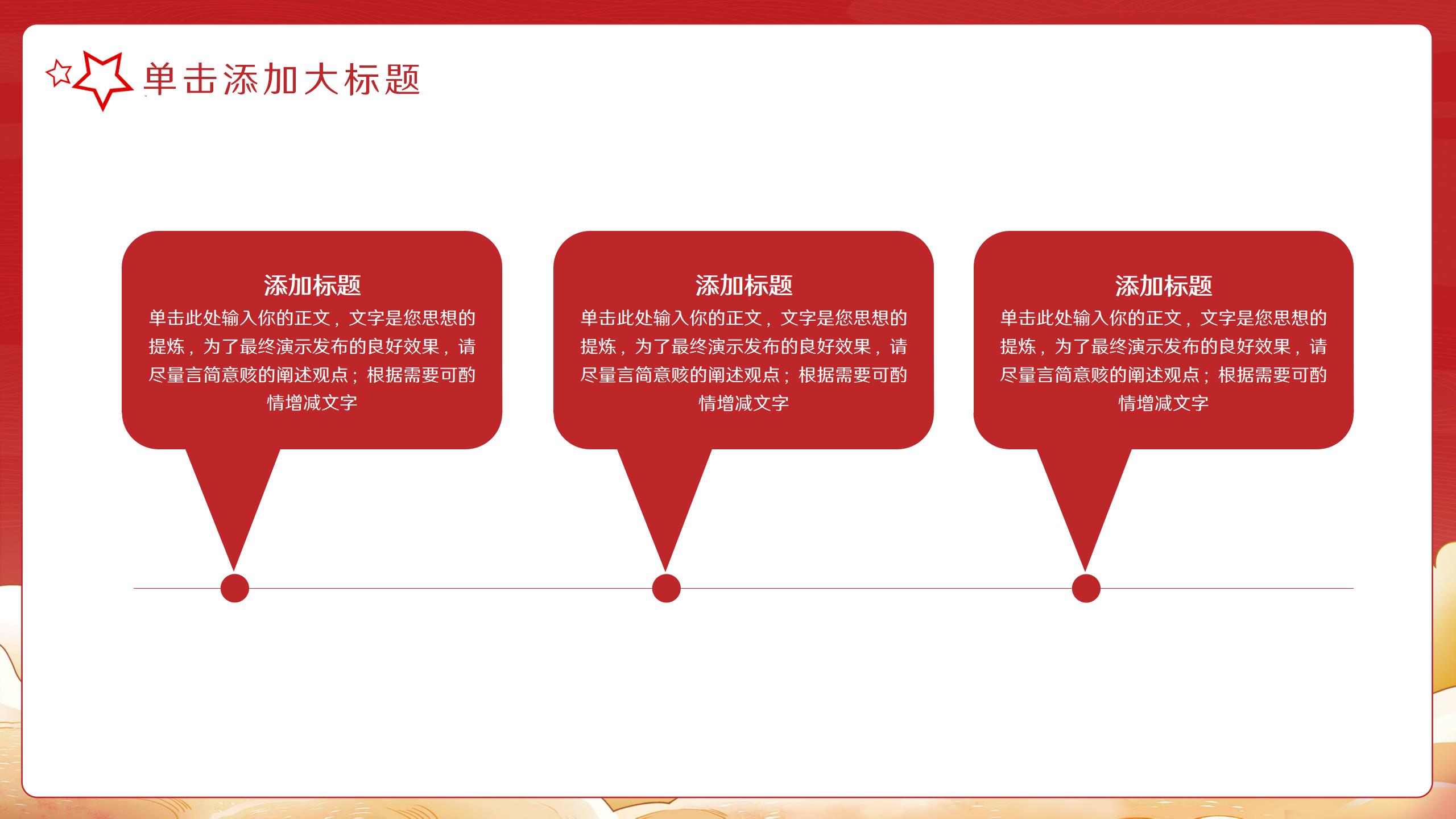 单击添加大标题

添加标题
单击此处输入你的正文，文字是您思想的提炼，为了最终演示发布的良好效果，请尽量言简意赅的阐述观点；根据需要可酌情增减文字

添加标题
单击此处输入你的正文，文字是您思想的提炼，为了最终演示发布的良好效果，请尽量言简意赅的阐述观点；根据需要可酌情增减文字

添加标题
单击此处输入你的正文，文字是您思想的提炼，为了最终演示发布的良好效果，请尽量言简意赅的阐述观点；根据需要可酌情增减文字